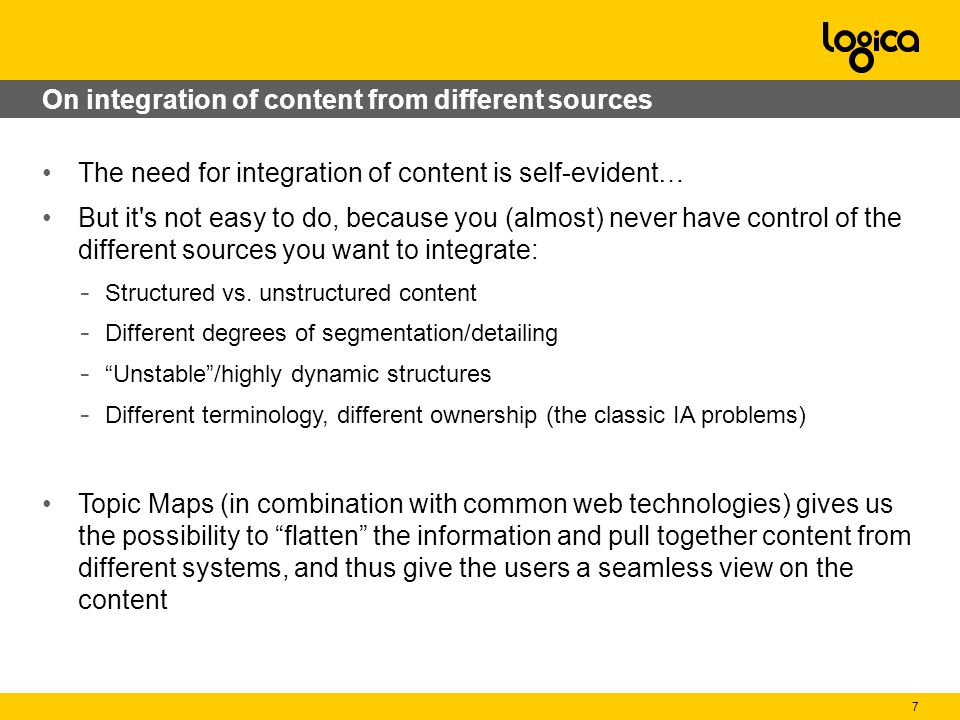 logica

On integration of content from different sources

• The need for integration of content is self-evident…

• But it's not easy to do, because you (almost) never have control of the different sources you want to integrate:

- Structured vs. unstructured content

- Different degrees of segmentation/detailing

- “Unstable”/highly dynamic structures

- Different terminology, different ownership (the classic IA problems)

• Topic Maps (in combination with common web technologies) gives us the possibility to “flatten” the information and pull together content from different systems, and thus give the users a seamless view on the content

7